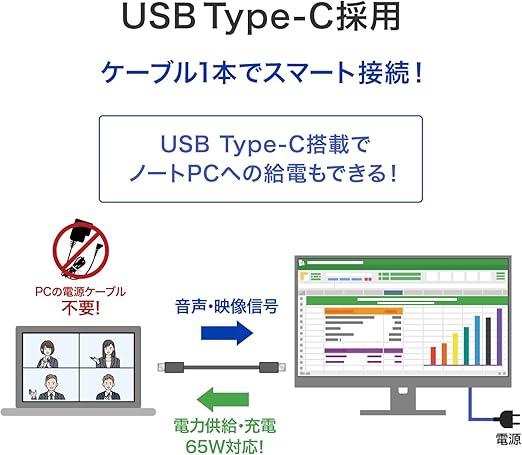 USB Type-C採用

ケーブル1本でスマート接続!

USB Type-C搭載で
ノートPCへの給電もできる!

PCの電源ケーブル
不要!

音声・映像信号

電力供給・充電
65W対応!

電源